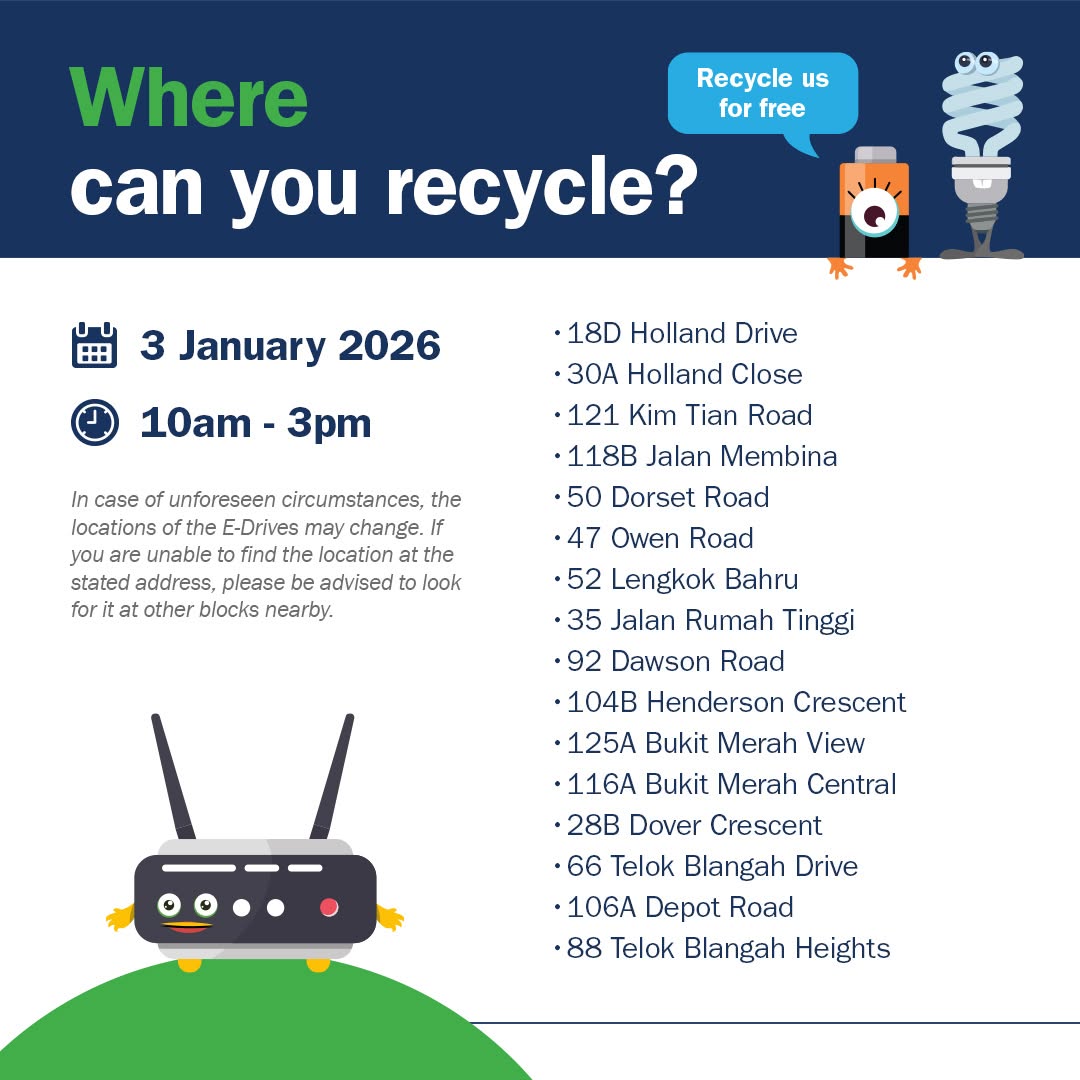 Where can you recycle?

Recycle us for free

3 January 2026

10am - 3pm

In case of unforeseen circumstances, the locations of the E-Drives may change. If you are unable to find the location at the stated address, please be advised to look for it at other blocks nearby.

• 18D Holland Drive
• 30A Holland Close
• 121 Kim Tian Road
• 118B Jalan Membina
• 50 Dorset Road
• 47 Owen Road
• 52 Lengkok Bahru
• 35 Jalan Rumah Tinggi
• 92 Dawson Road
• 104B Henderson Crescent
• 125A Bukit Merah View
• 116A Bukit Merah Central
• 28B Dover Crescent
• 66 Telok Blangah Drive
• 106A Depot Road
• 88 Telok Blangah Heights